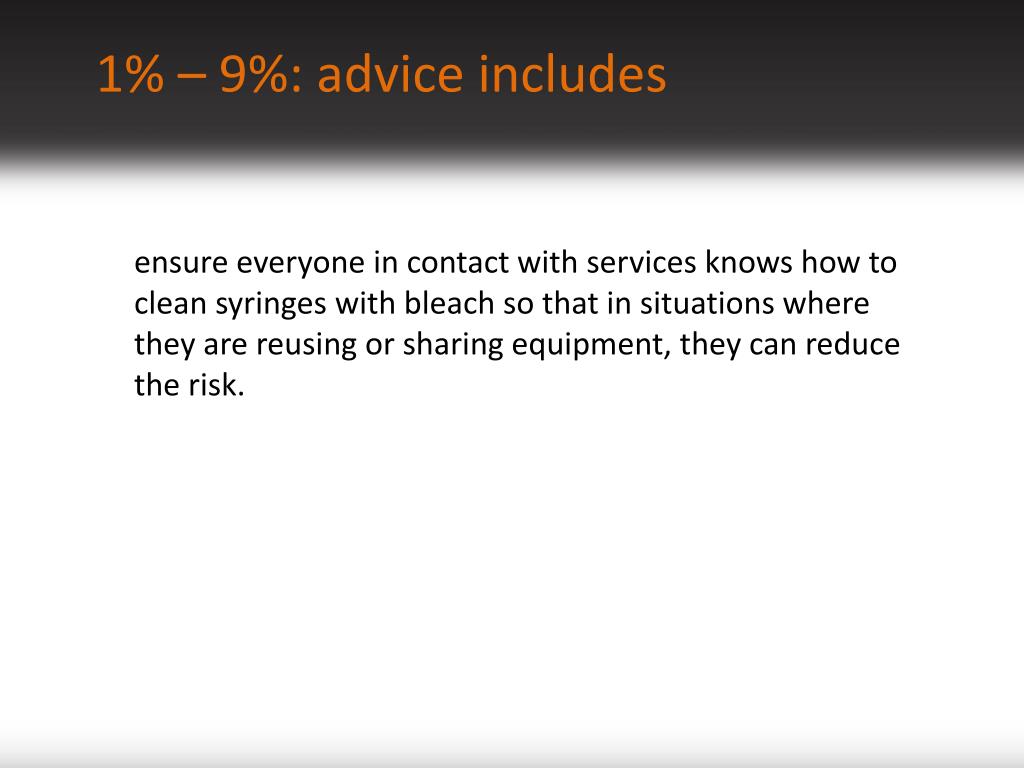 1% – 9%: advice includes

ensure everyone in contact with services knows how to clean syringes with bleach so that in situations where they are reusing or sharing equipment, they can reduce the risk.